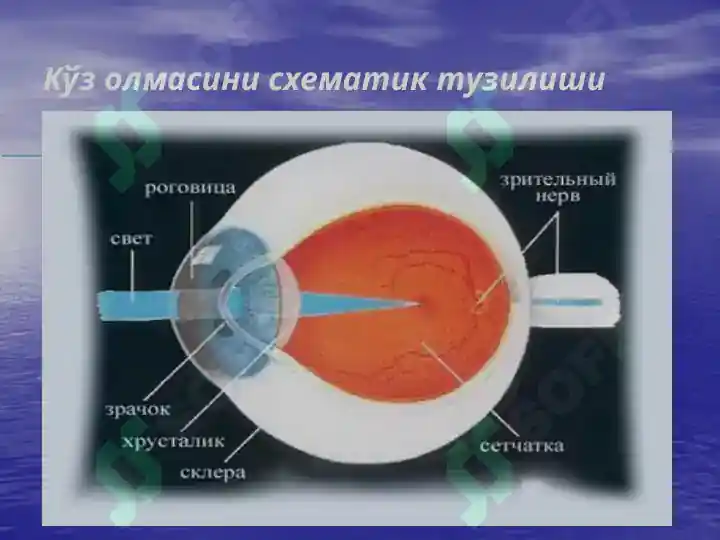 Кўз олмасини схематик тузилиши

роговица

свет

зрительный нерв

зрачок

хрусталик

склера

сетчатка